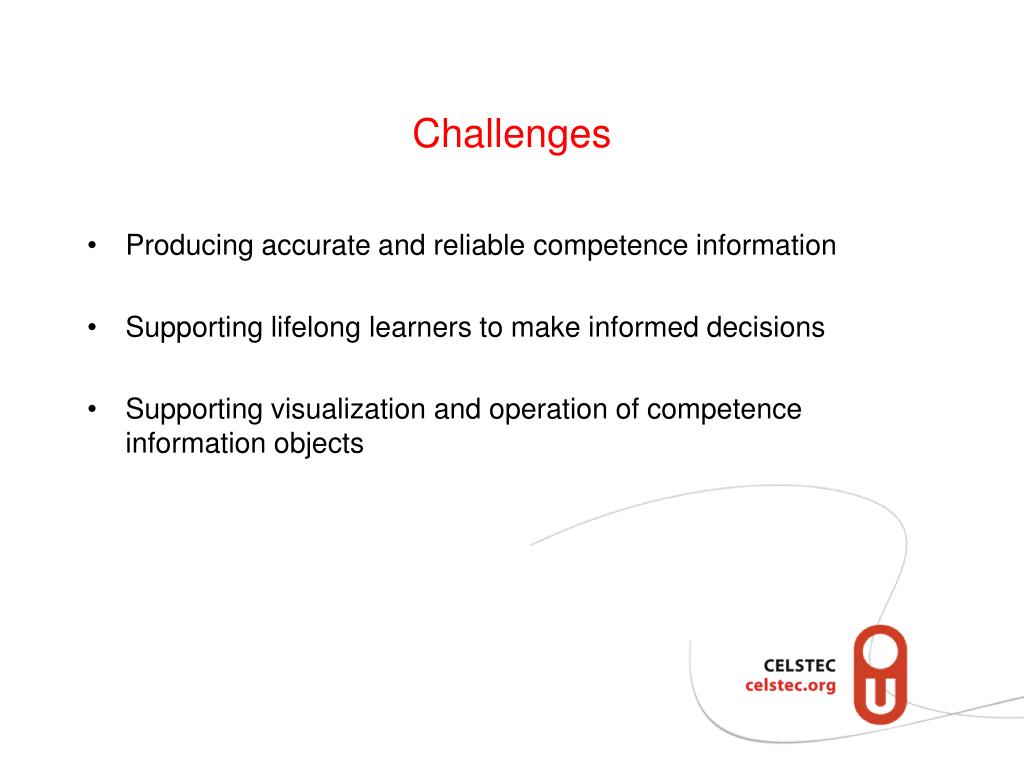 Challenges

• Producing accurate and reliable competence information

• Supporting lifelong learners to make informed decisions

• Supporting visualization and operation of competence information objects

CELSTEC
celstec.org